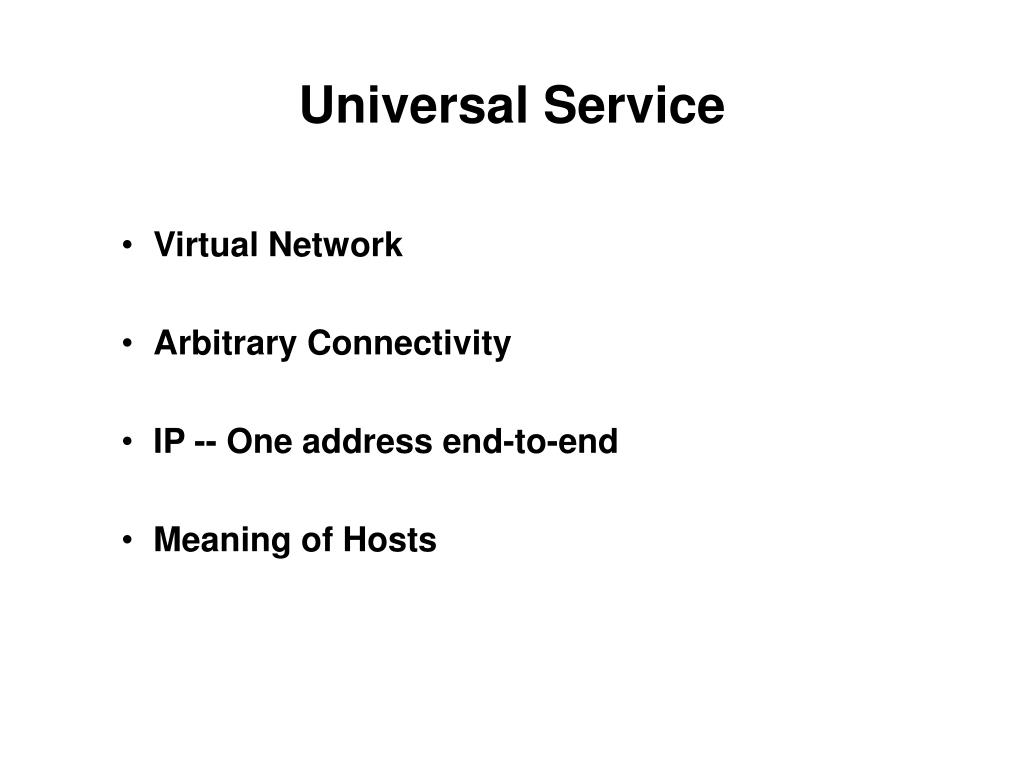 Universal Service

• Virtual Network

• Arbitrary Connectivity

• IP -- One address end-to-end

• Meaning of Hosts